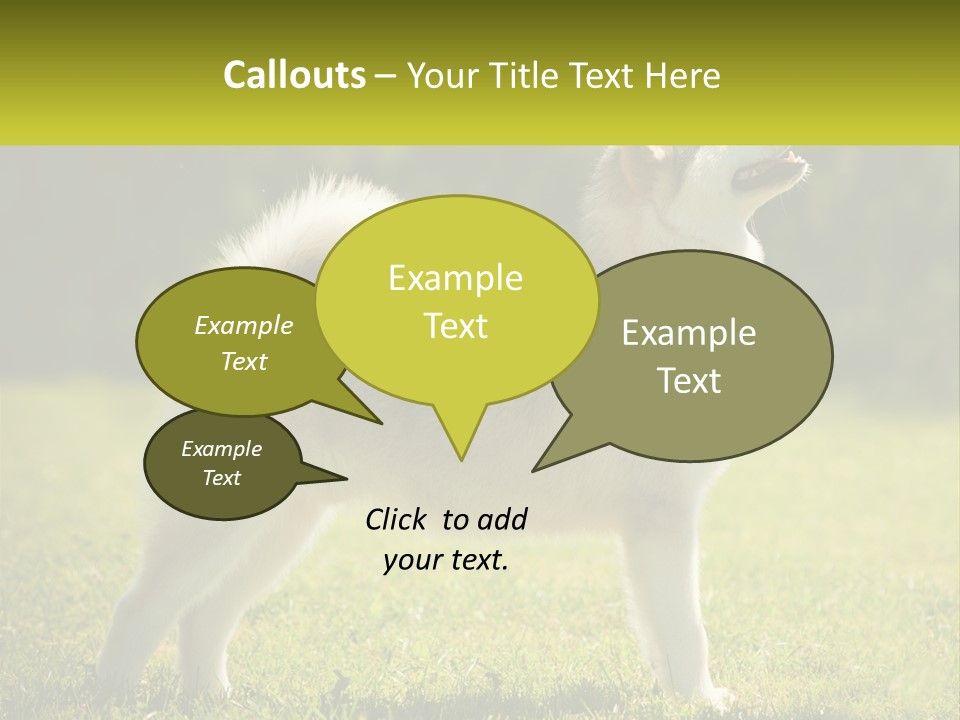 Callouts – Your Title Text Here

Example Text

Example Text

Example Text

Example Text

Click to add your text.